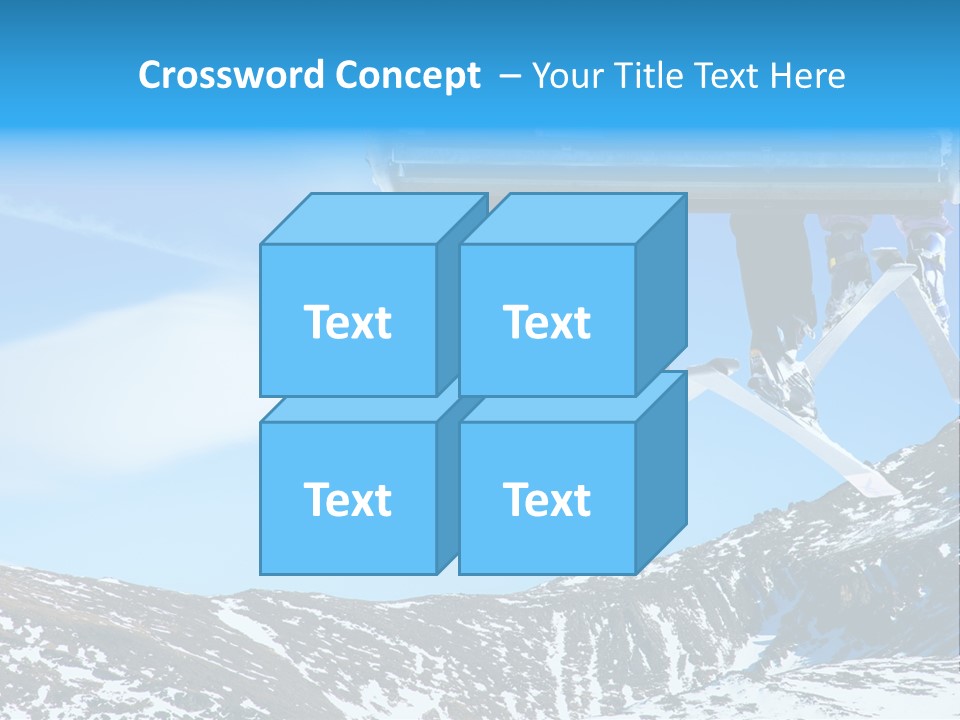 Crossword Concept – Your Title Text Here

Text

Text

Text

Text